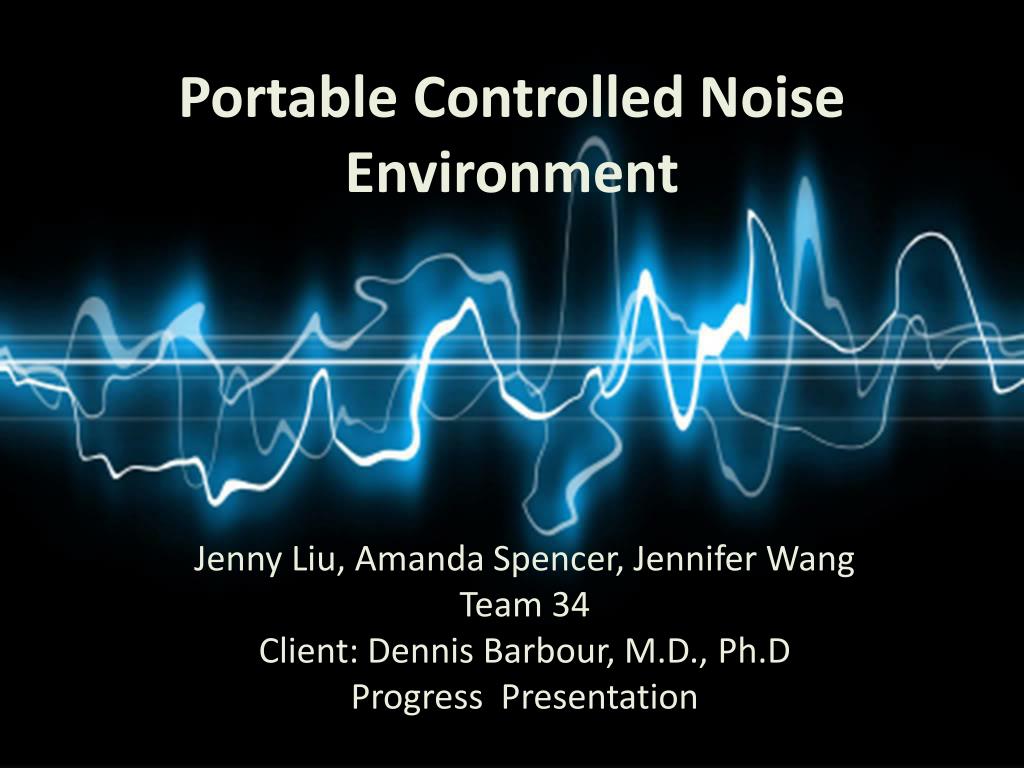 Portable Controlled Noise Environment

Jenny Liu, Amanda Spencer, Jennifer Wang
Team 34
Client: Dennis Barbour, M.D., Ph.D
Progress Presentation